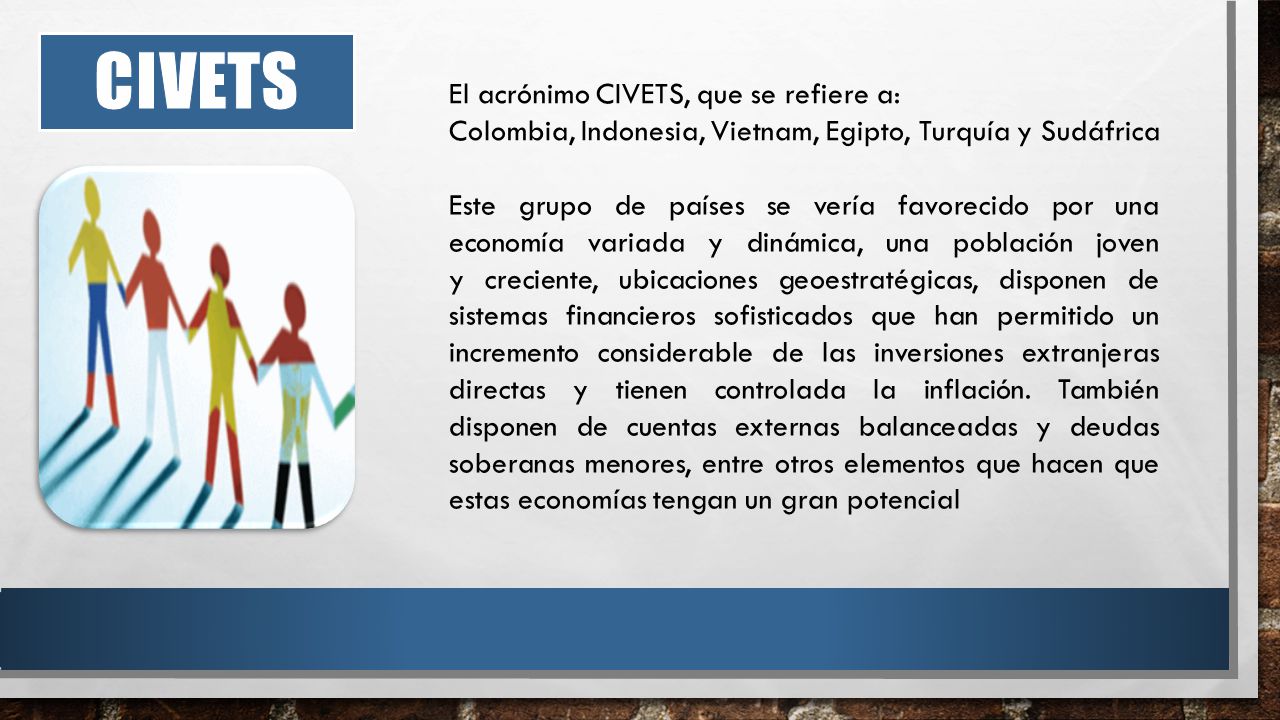 CIVETS

El acrónimo CIVETS, que se refiere a:
Colombia, Indonesia, Vietnam, Egipto, Turquía y Sudáfrica

Este grupo de países se vería favorecido por una economía variada y dinámica, una población joven y creciente, ubicaciones geoestratégicas, disponen de sistemas financieros sofisticados que han permitido un incremento considerable de las inversiones extranjeras directas y tienen controlada la inflación. También disponen de cuentas externas balanceadas y deudas soberanas menores, entre otros elementos que hacen que estas economías tengan un gran potencial